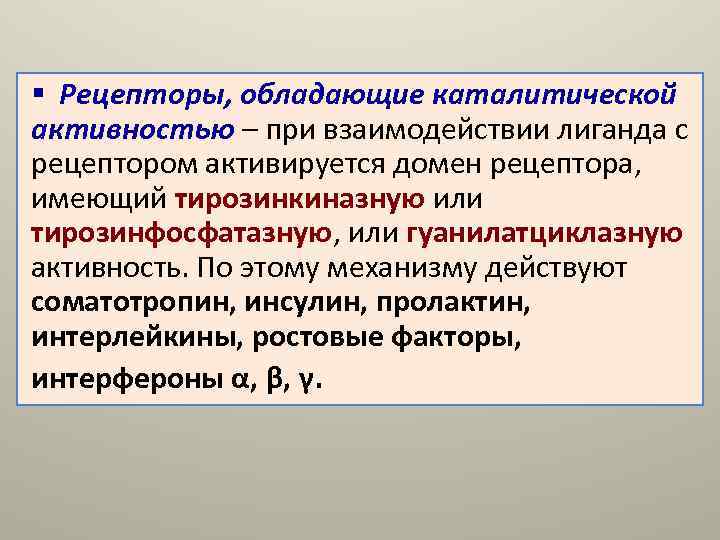 ▪ Рецепторы, обладающие каталитической активностью – при взаимодействии лиганда с рецептором активируется домен рецептора, имеющий тирозинкиназную или тирозинфосфатазную, или гуанилатциклазную активность. По этому механизму действуют соматотропин, инсулин, пролактин, интерлейкины, ростовые факторы, интерфероны α, β, γ.